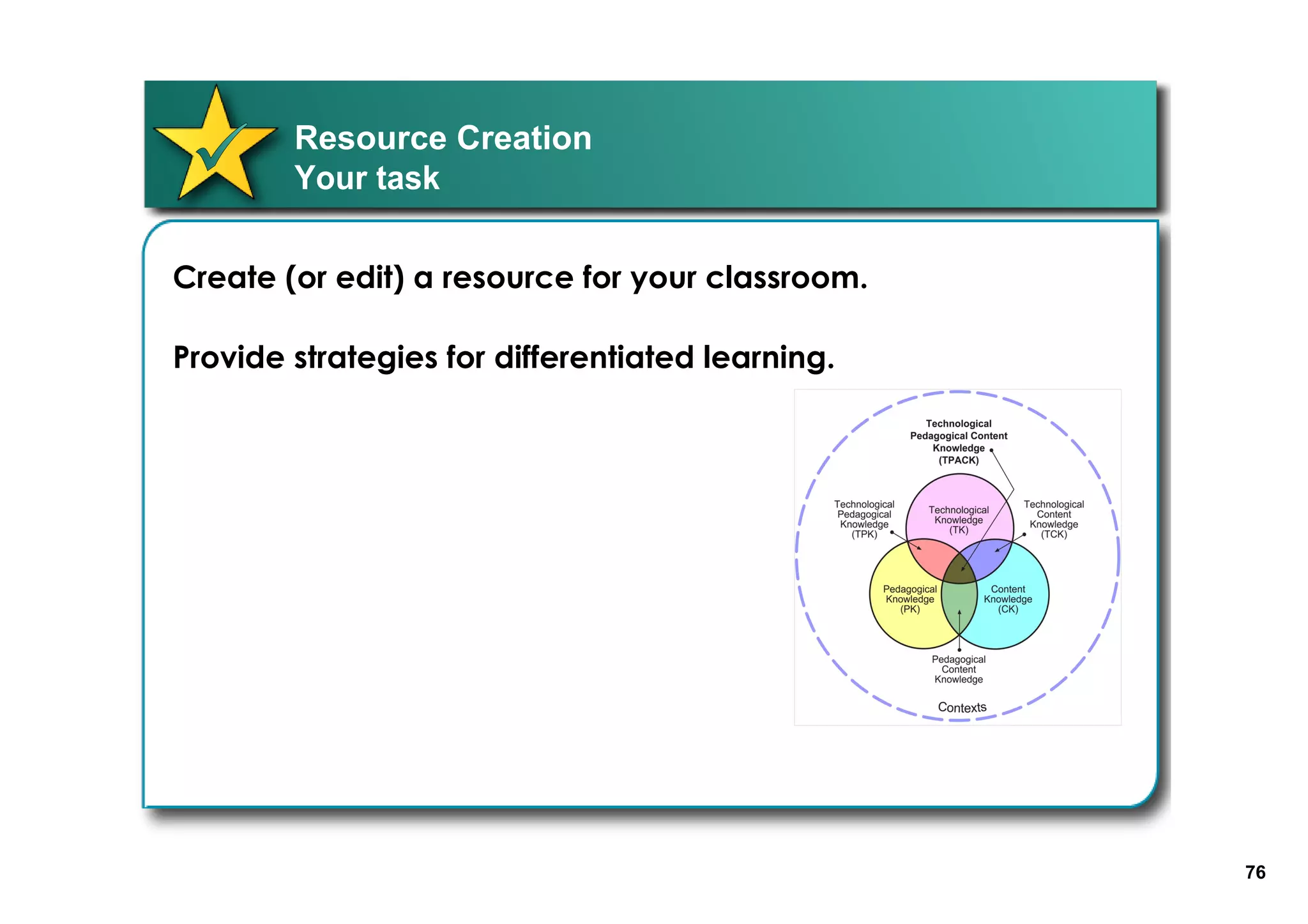 Resource Creation
Your task

Create (or edit) a resource for your classroom.

Provide strategies for differentiated learning.

Technological Pedagogical Content Knowledge (TPACK)

Technological Pedagogical Knowledge (TPK)

Technological Knowledge (TK)

Technological Content Knowledge (TCK)

Pedagogical Knowledge (PK)

Content Knowledge (CK)

Pedagogical Content Knowledge

Contexts

76